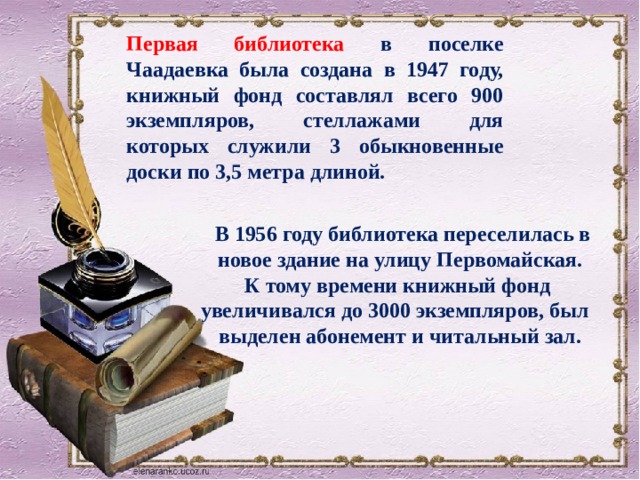 Первая библиотека в поселке Чаадаевка была создана в 1947 году, книжный фонд составлял всего 900 экземпляров, стеллажами для которых служили 3 обыкновенные доски по 3,5 метра длиной.

В 1956 году библиотека переселилась в новое здание на улицу Первомайская. К тому времени книжный фонд увеличивался до 3000 экземпляров, был выделен абонемент и читальный зал.

elenaranko.ucoz.ru